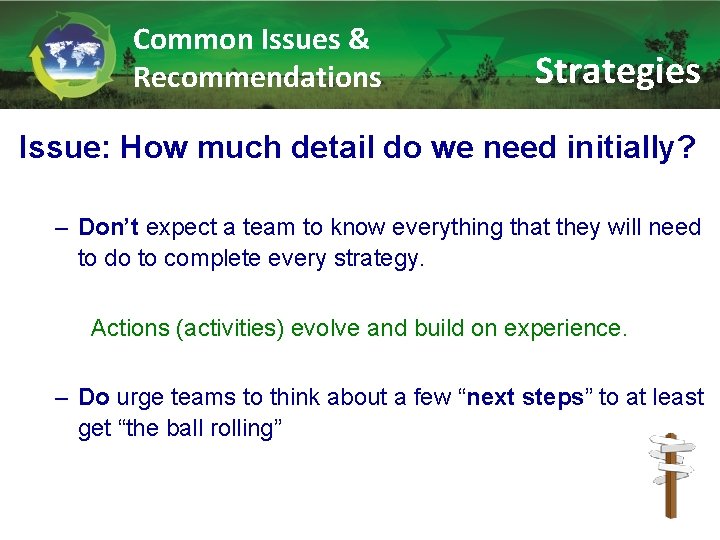 Common Issues & Recommendations

Strategies

Issue: How much detail do we need initially?

– Don't expect a team to know everything that they will need to do to complete every strategy.

Actions (activities) evolve and build on experience.

– Do urge teams to think about a few "next steps" to at least get "the ball rolling"